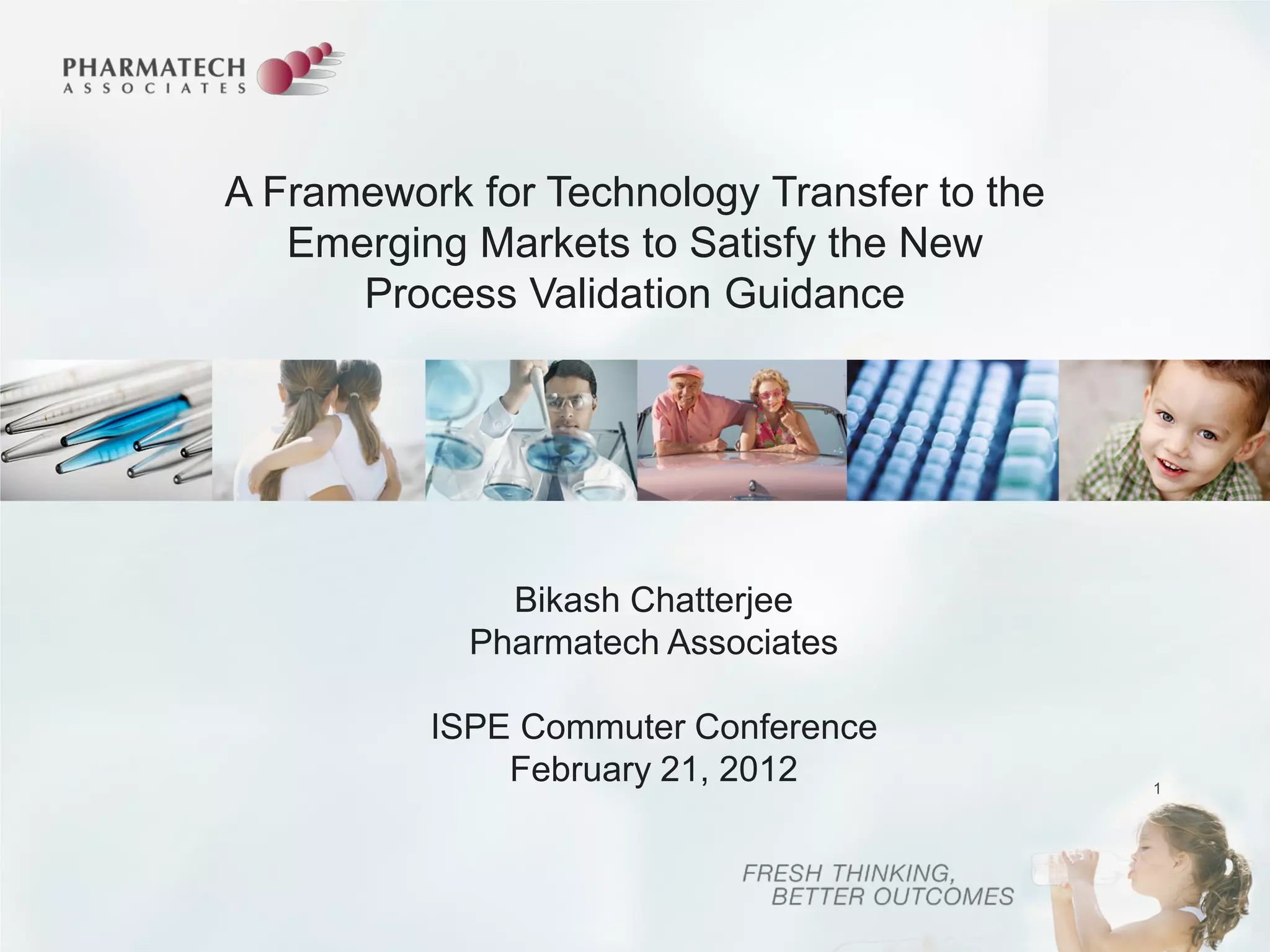 PHARMATECH
ASSOCIATES

A Framework for Technology Transfer to the Emerging Markets to Satisfy the New Process Validation Guidance

Bikash Chatterjee
Pharmatech Associates

ISPE Commuter Conference
February 21, 2012

1

FRESH THINKING,
BETTER OUTCOMES